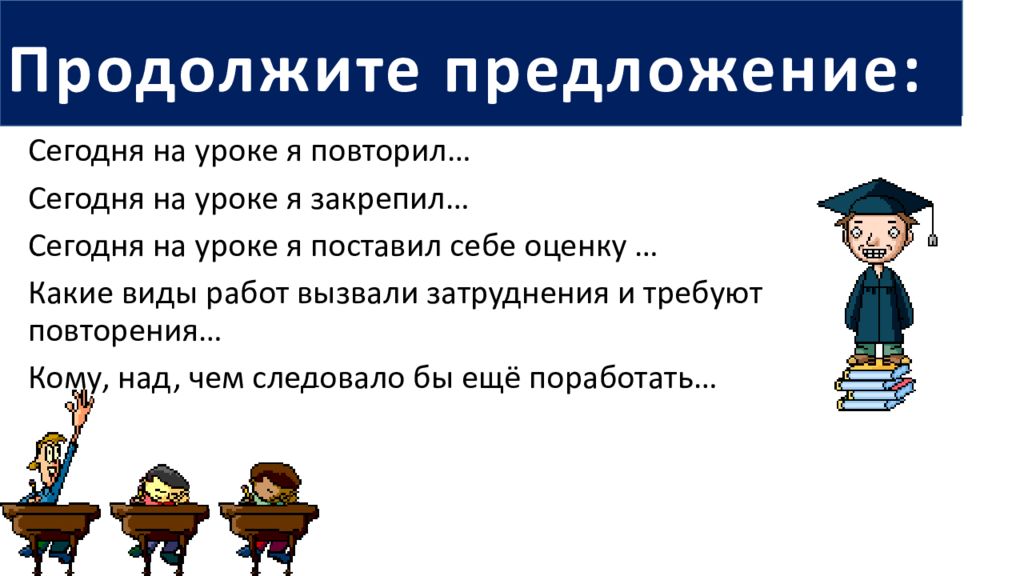 Продолжите предложение:

Сегодня на уроке я повторил…

Сегодня на уроке я закрепил…

Сегодня на уроке я поставил себе оценку …

Какие виды работ вызвали затруднения и требуют повторения…

Кому, над, чем следовало бы ещё поработать…